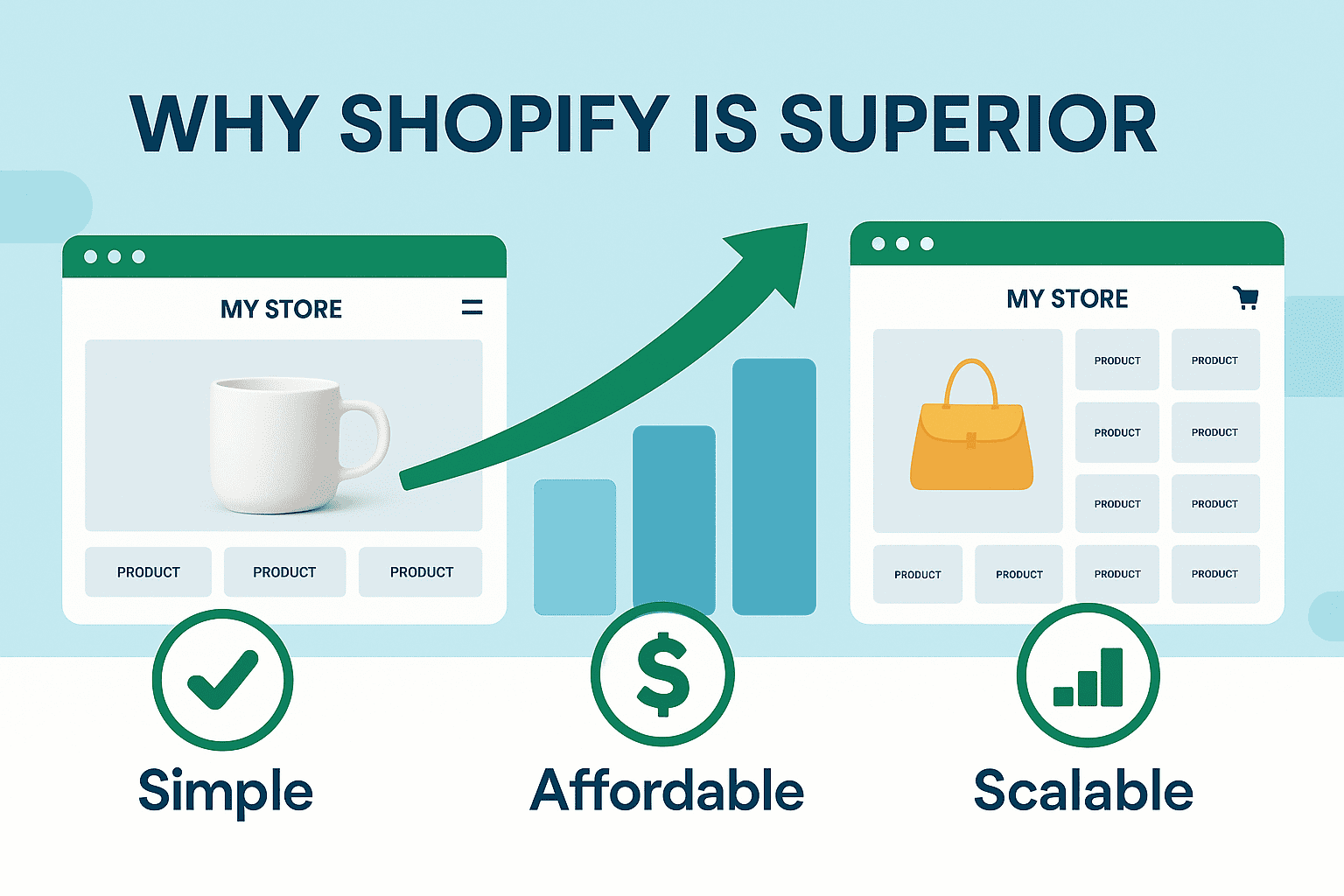 WHY SHOPIFY IS SUPERIOR

MY STORE

PRODUCT
PRODUCT
PRODUCT

MY STORE

PRODUCT
PRODUCT
PRODUCT
PRODUCT
PRODUCT
PRODUCT
PRODUCT
PRODUCT
PRODUCT
PRODUCT

$

Simple

Affordable

Scalable